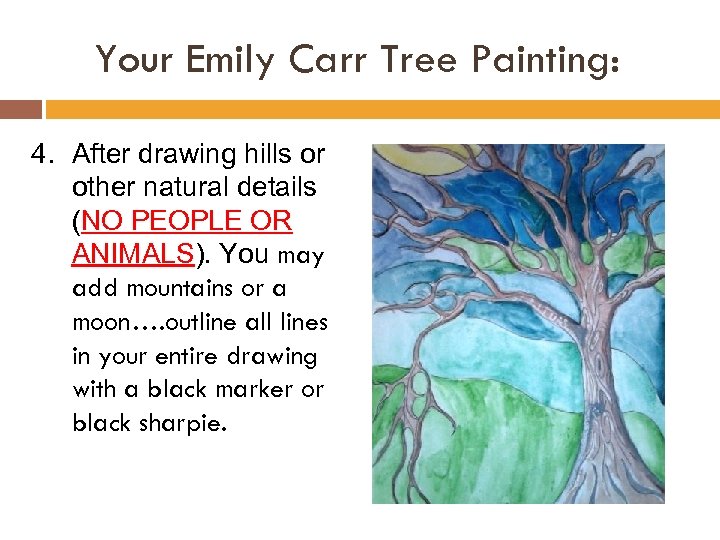 Your Emily Carr Tree Painting:

4. After drawing hills or other natural details (NO PEOPLE OR ANIMALS). You may add mountains or a moon….outline all lines in your entire drawing with a black marker or black sharpie.